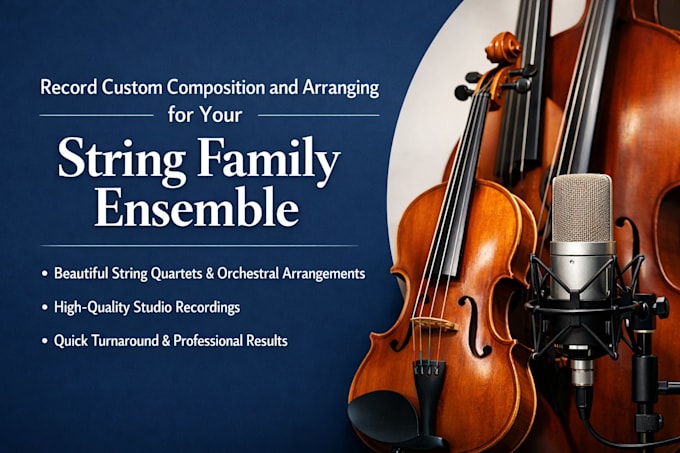 Record Custom Composition and Arranging for Your

String Family Ensemble

• Beautiful String Quartets & Orchestral Arrangements
• High-Quality Studio Recordings
• Quick Turnaround & Professional Results